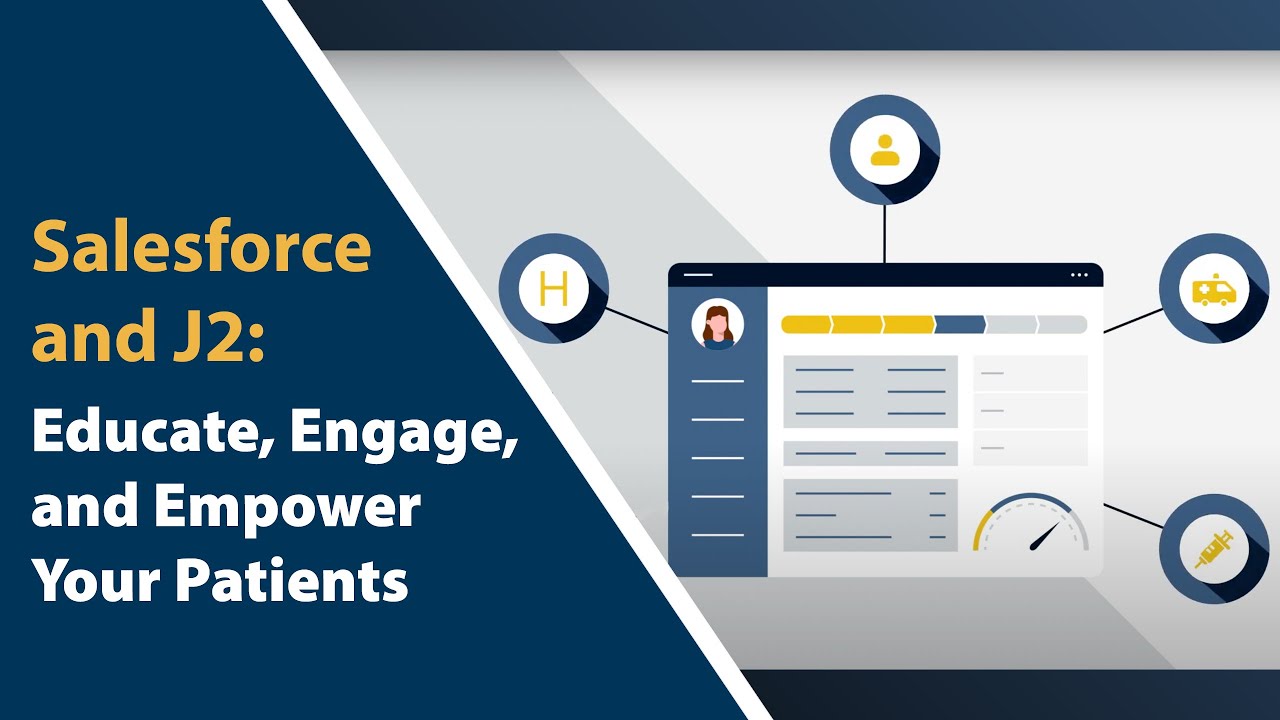 Salesforce and J2:

Educate, Engage, and Empower Your Patients

H